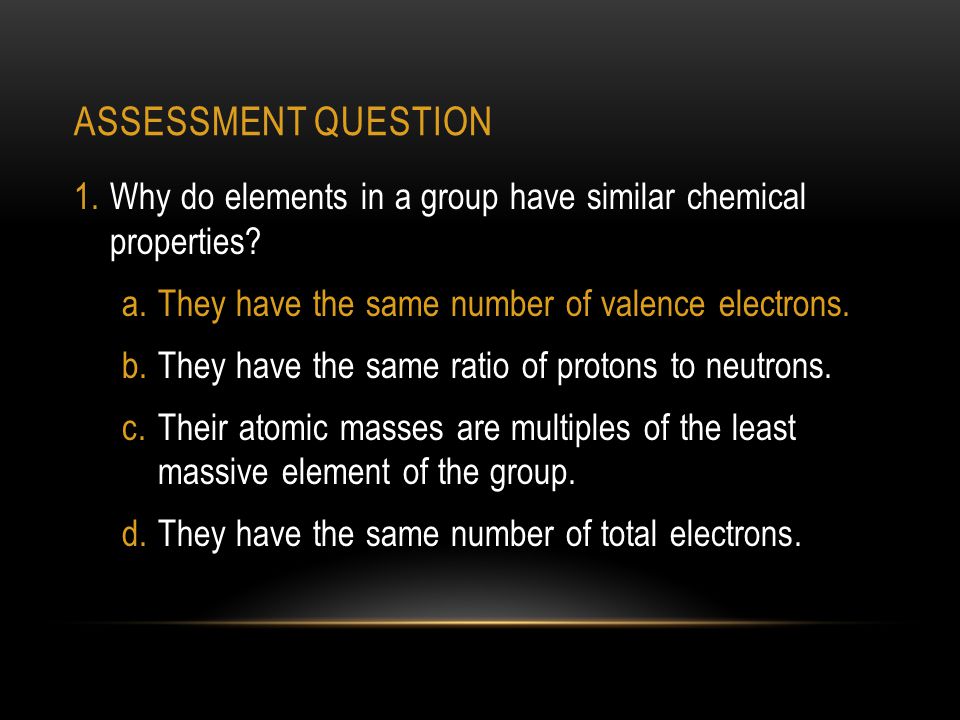 ASSESSMENT QUESTION

1. Why do elements in a group have similar chemical properties?

a. They have the same number of valence electrons.

b. They have the same ratio of protons to neutrons.

c. Their atomic masses are multiples of the least massive element of the group.

d. They have the same number of total electrons.